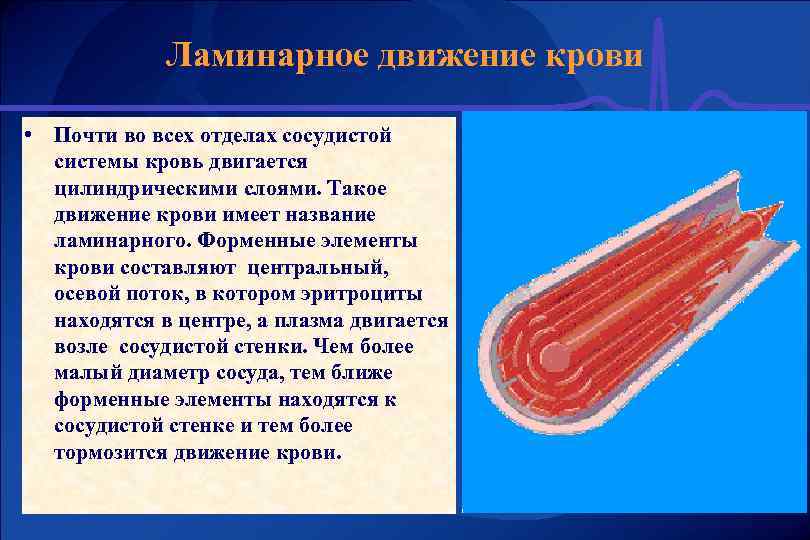 Ламинарное движение крови

• Почти во всех отделах сосудистой системы кровь двигается цилиндрическими слоями. Такое движение крови имеет название ламинарного. Форменные элементы крови составляют центральный, осевой поток, в котором эритроциты находятся в центре, а плазма двигается возле сосудистой стенки. Чем более малый диаметр сосуда, тем ближе форменные элементы находятся к сосудистой стенке и тем более тормозится движение крови.